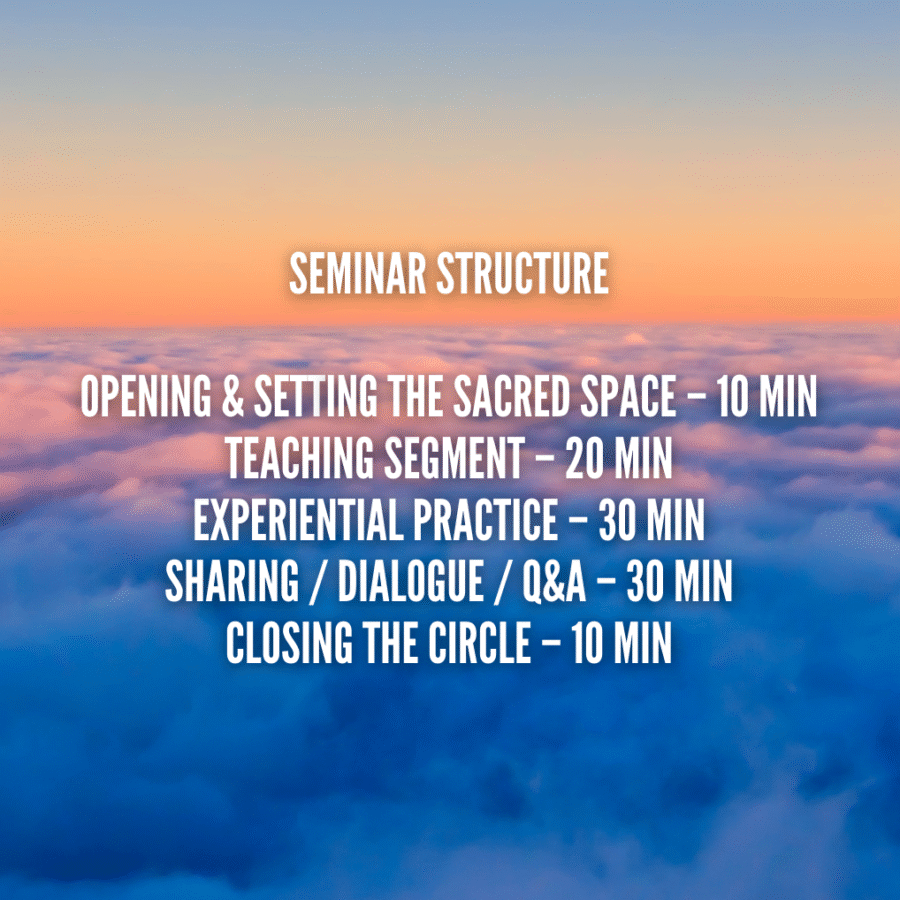 SEMINAR STRUCTURE

OPENING & SETTING THE SACRED SPACE – 10 MIN
TEACHING SEGMENT – 20 MIN
EXPERIENTIAL PRACTICE – 30 MIN
SHARING / DIALOGUE / Q&A – 30 MIN
CLOSING THE CIRCLE – 10 MIN